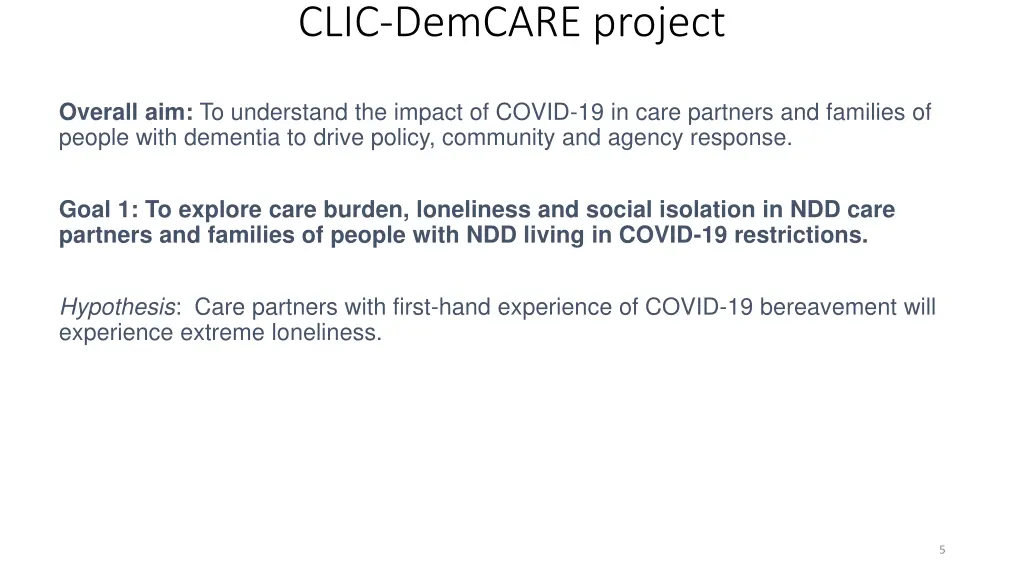 CLIC-DemCARE project

Overall aim: To understand the impact of COVID-19 in care partners and families of people with dementia to drive policy, community and agency response.

Goal 1: To explore care burden, loneliness and social isolation in NDD care partners and families of people with NDD living in COVID-19 restrictions.

Hypothesis: Care partners with first-hand experience of COVID-19 bereavement will experience extreme loneliness.

5